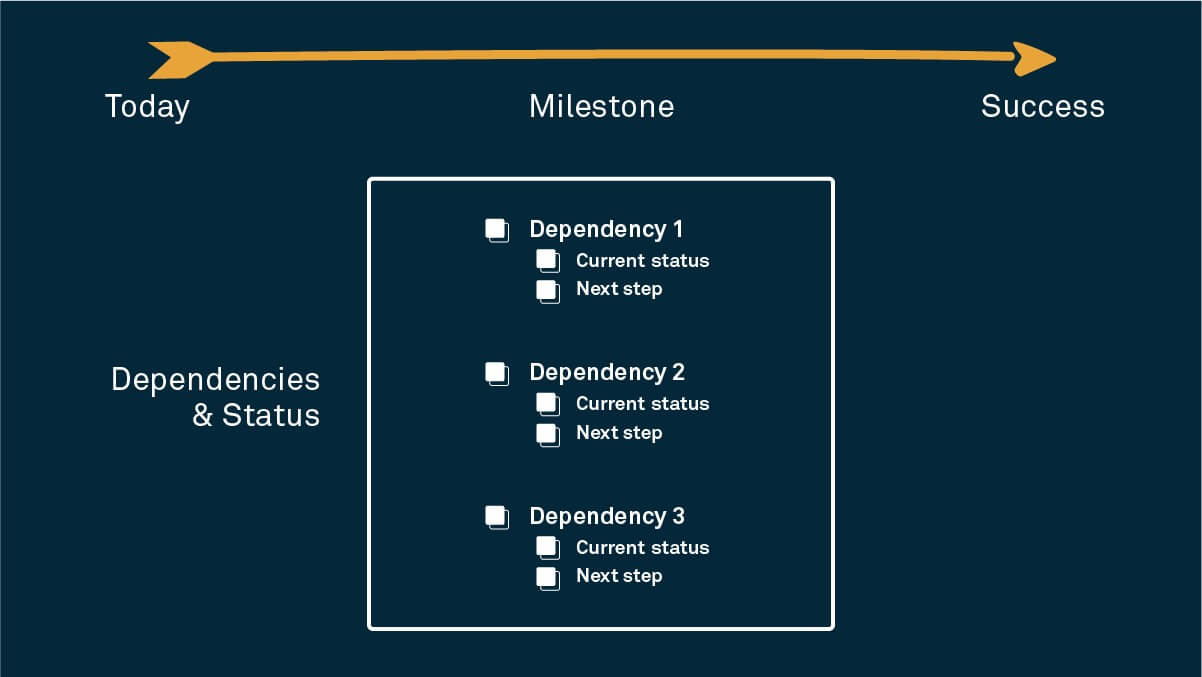 Today Milestone Success

Dependencies & Status

Dependency 1
Current status
Next step

Dependency 2
Current status
Next step

Dependency 3
Current status
Next step